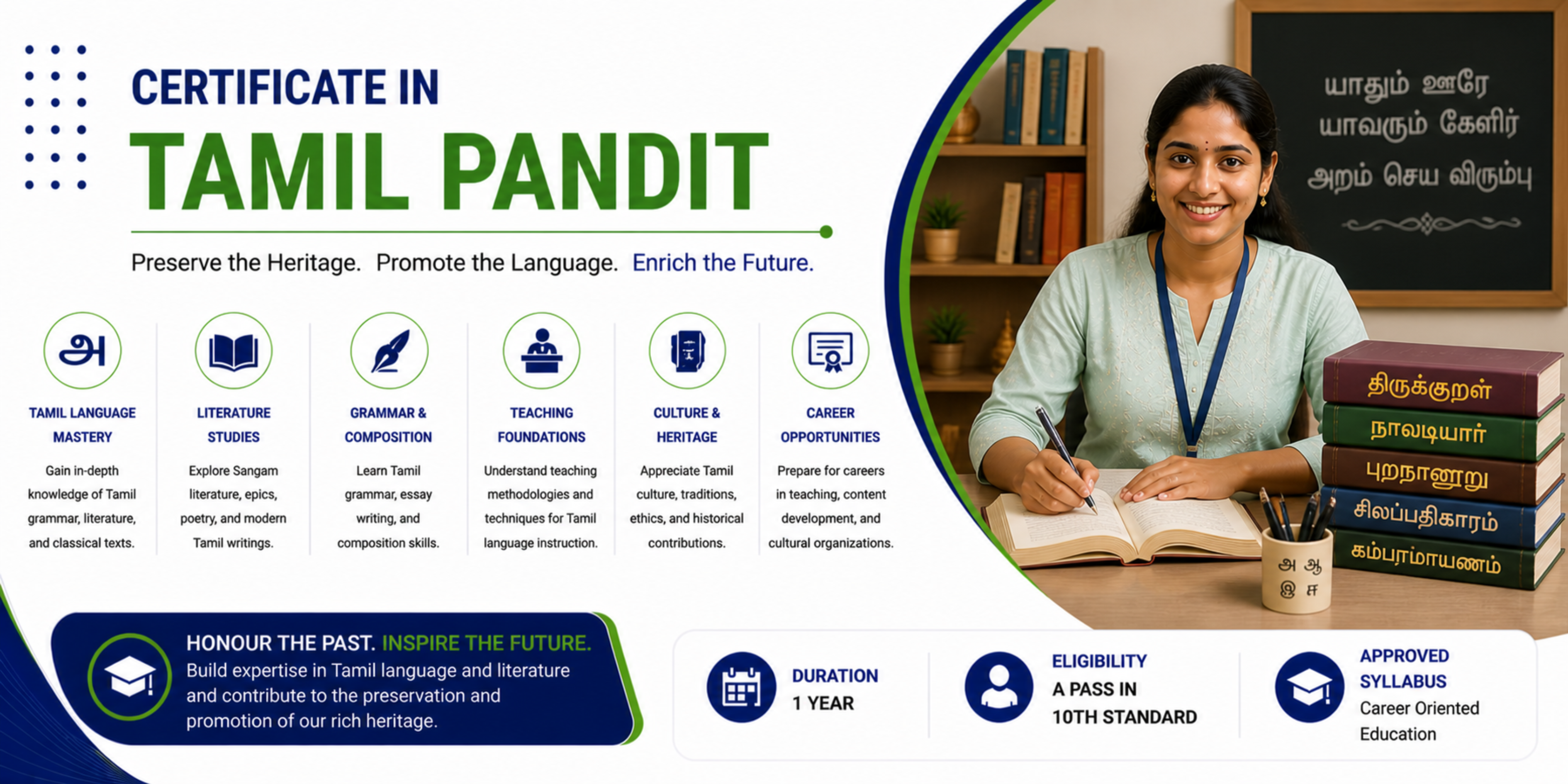 CERTIFICATE IN
TAMIL PANDIT

Preserve the Heritage. Promote the Language. Enrich the Future.

அ

TAMIL LANGUAGE MASTERY
Gain in-depth knowledge of Tamil grammar, literature, and classical texts.

LITERATURE STUDIES
Explore Sangam literature, epics, poetry, and modern Tamil writings.

GRAMMAR & COMPOSITION
Learn Tamil grammar, essay writing, and composition skills.

TEACHING FOUNDATIONS
Understand teaching methodologies and techniques for Tamil language instruction.

CULTURE & HERITAGE
Appreciate Tamil culture, traditions, ethics, and historical contributions.

CAREER OPPORTUNITIES
Prepare for careers in teaching, content development, and cultural organizations.

யாதும் ஊரே
யாவரும் கேளிர்
அறம் செய விரும்பு

திருக்குறள்
நாலடியார்
புறநானூறு
சிலப்பதிகாரம்
கம்பராமாயணம்

அ ஆ
இ ஈ

HONOUR THE PAST. INSPIRE THE FUTURE.
Build expertise in Tamil language and literature and contribute to the preservation and promotion of our rich heritage.

DURATION
1 YEAR

ELIGIBILITY
A PASS IN
10TH STANDARD

APPROVED SYLLABUS
Career Oriented Education